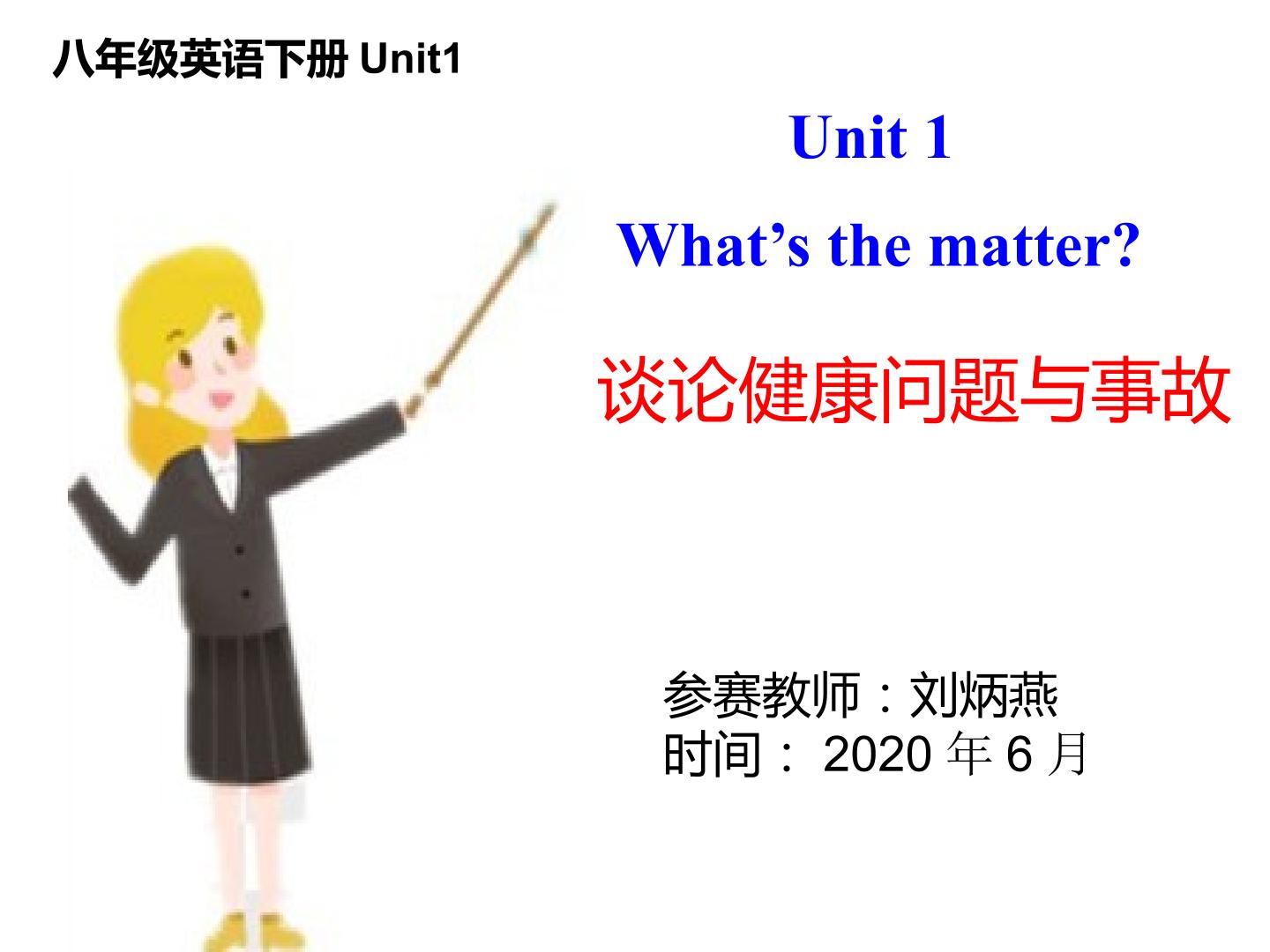 八年级英语下册Unit1

Unit 1

What's the matter?

谈论健康问题与事故

参赛教师：刘炳燕
时间：2020年6月